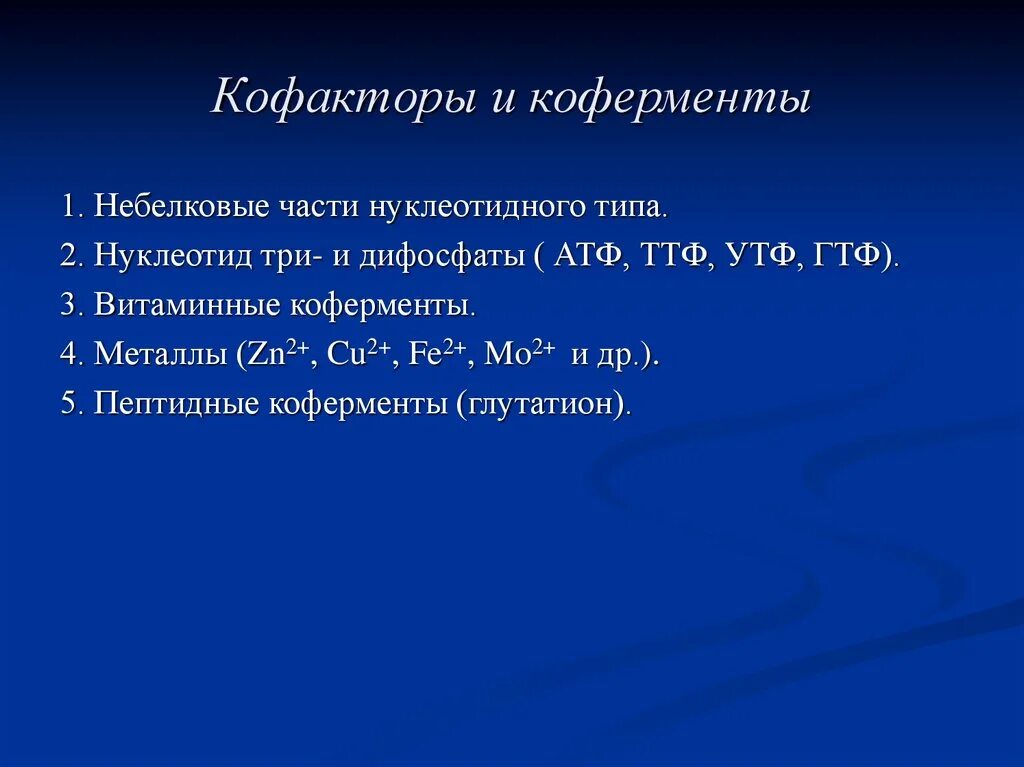 Кофакторы и коферменты

1. Небелковые части нуклеотидного типа.

2. Нуклеотид три- и дифосфаты ( АТФ, ТТФ, УТФ, ГТФ).

3. Витаминные коферменты.

4. Металлы ($Zn^{2+}$, $Cu^{2+}$, $Fe^{2+}$, $Mo^{2+}$ и др.).

5. Пептидные коферменты (глутатион).